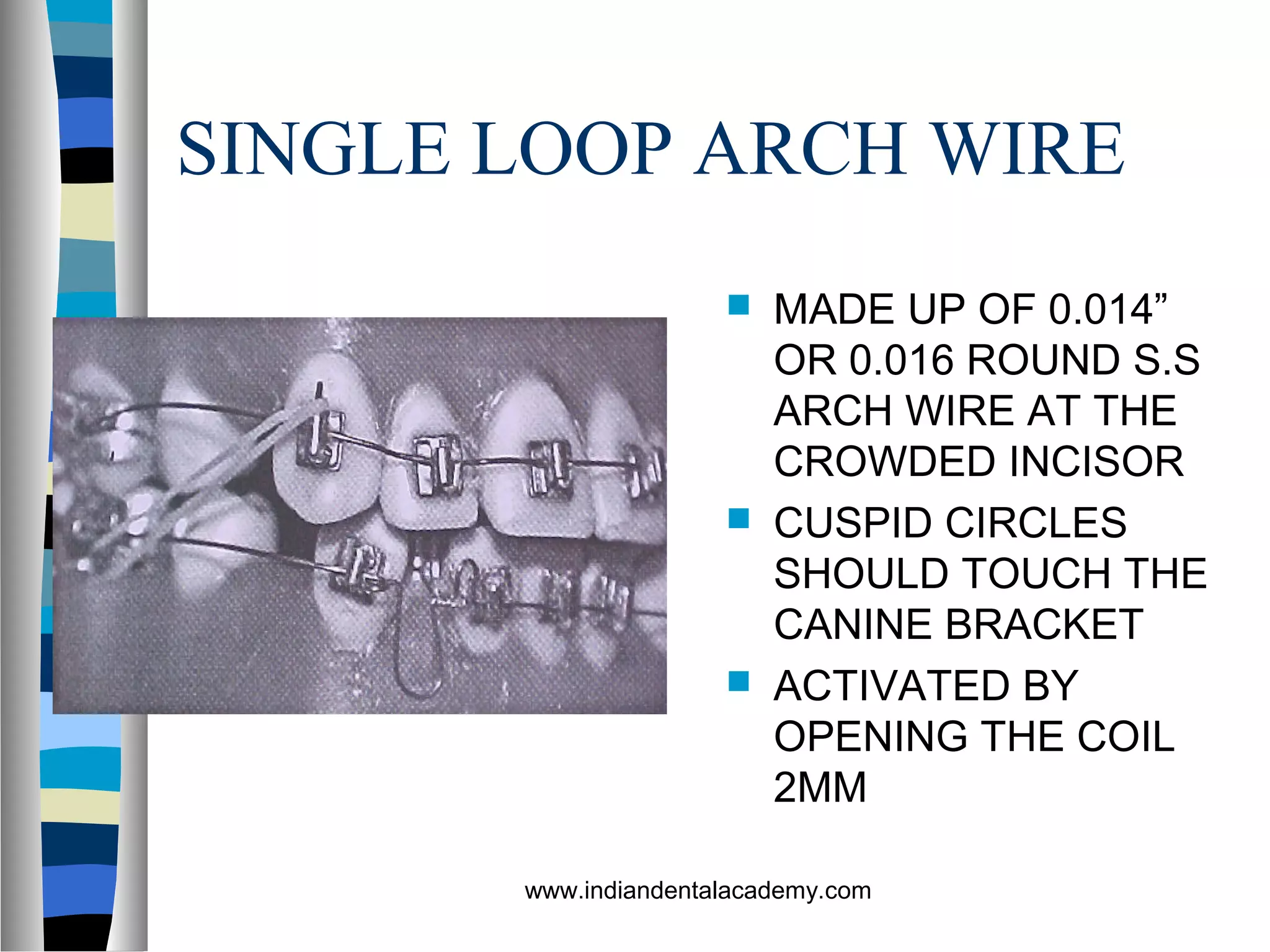 SINGLE LOOP ARCH WIRE

- MADE UP OF 0.014” OR 0.016 ROUND S.S ARCH WIRE AT THE CROWDED INCISOR
- CUSPID CIRCLES SHOULD TOUCH THE CANINE BRACKET
- ACTIVATED BY OPENING THE COIL 2MM

www.indiandentalacademy.com